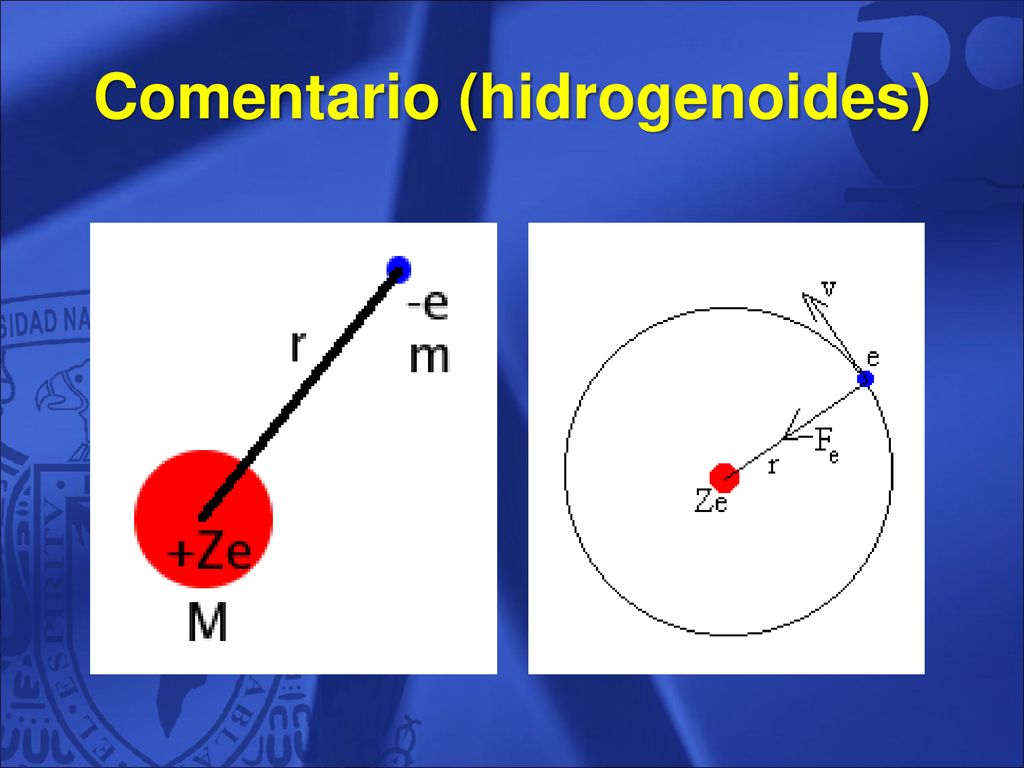 Comentario (hidrogenoides)

r

-e
m

+Ze

M

v

e

$F_e$

r

Ze